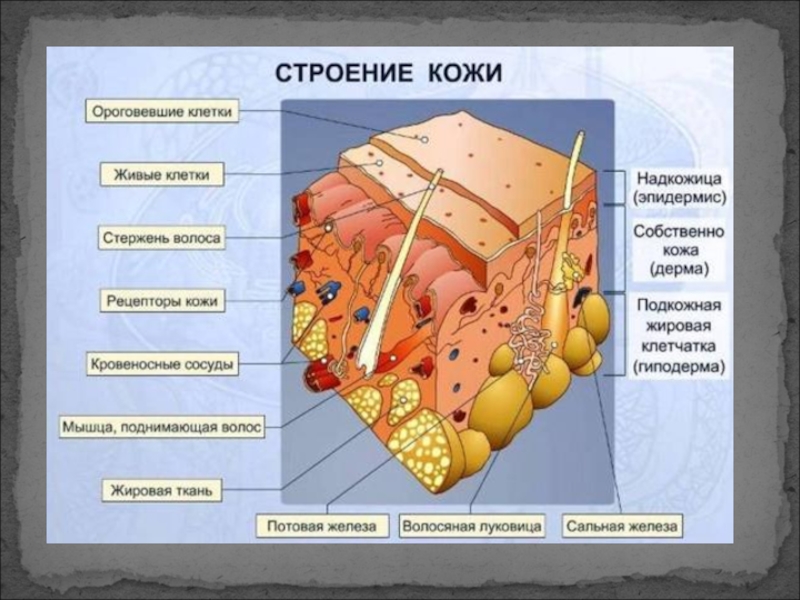 СТРОЕНИЕ КОЖИ

Ороговевшие клетки

Живые клетки

Стержень волоса

Рецепторы кожи

Кровеносные сосуды

Мышца, поднимающая волос

Жировая ткань

Надкожица (эпидермис)

Собственно кожа (дерма)

Подкожная жировая клетчатка (гиподерма)

Потовая железа

Волосяная луковица

Сальная железа